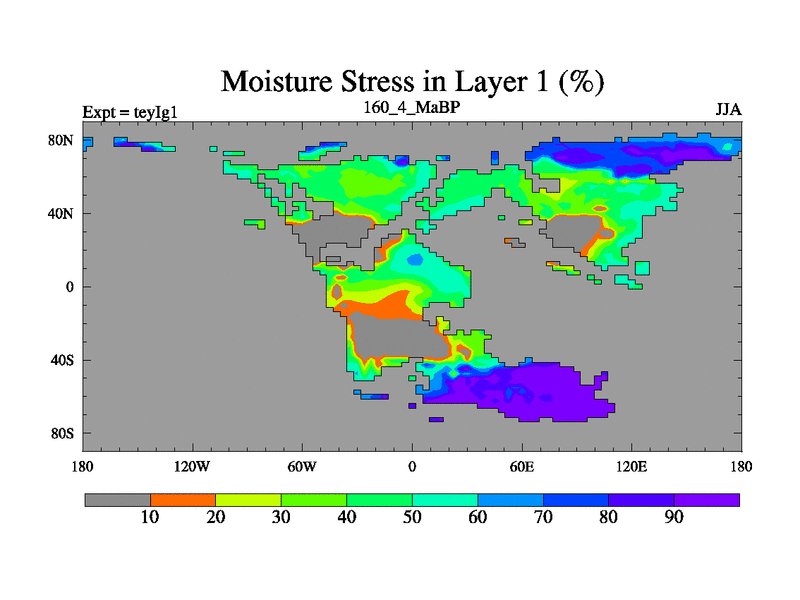 Moisture Stress in Layer 1 (%)

Expt = teyIg1

160_4_MaBP

JJA

80N
40N
0
40S
80S

180 120W 60W 0 60E 120E 180

10 20 30 40 50 60 70 80 90